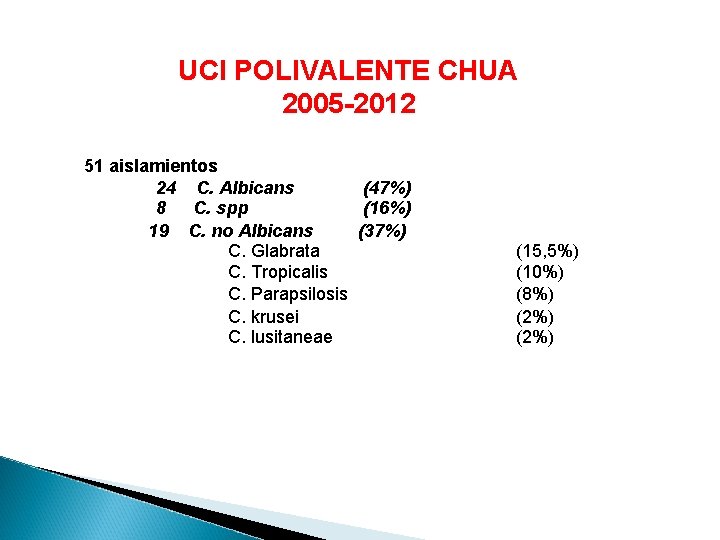 UCI POLIVALENTE CHUA
2005-2012

51 aislamientos

24 C. Albicans (47%)
8 C. spp (16%)
19 C. no Albicans (37%)

C. Glabrata (15,5%)
C. Tropicalis (10%)
C. Parapsilosis (8%)
C. krusei (2%)
C. lusitaneae (2%)